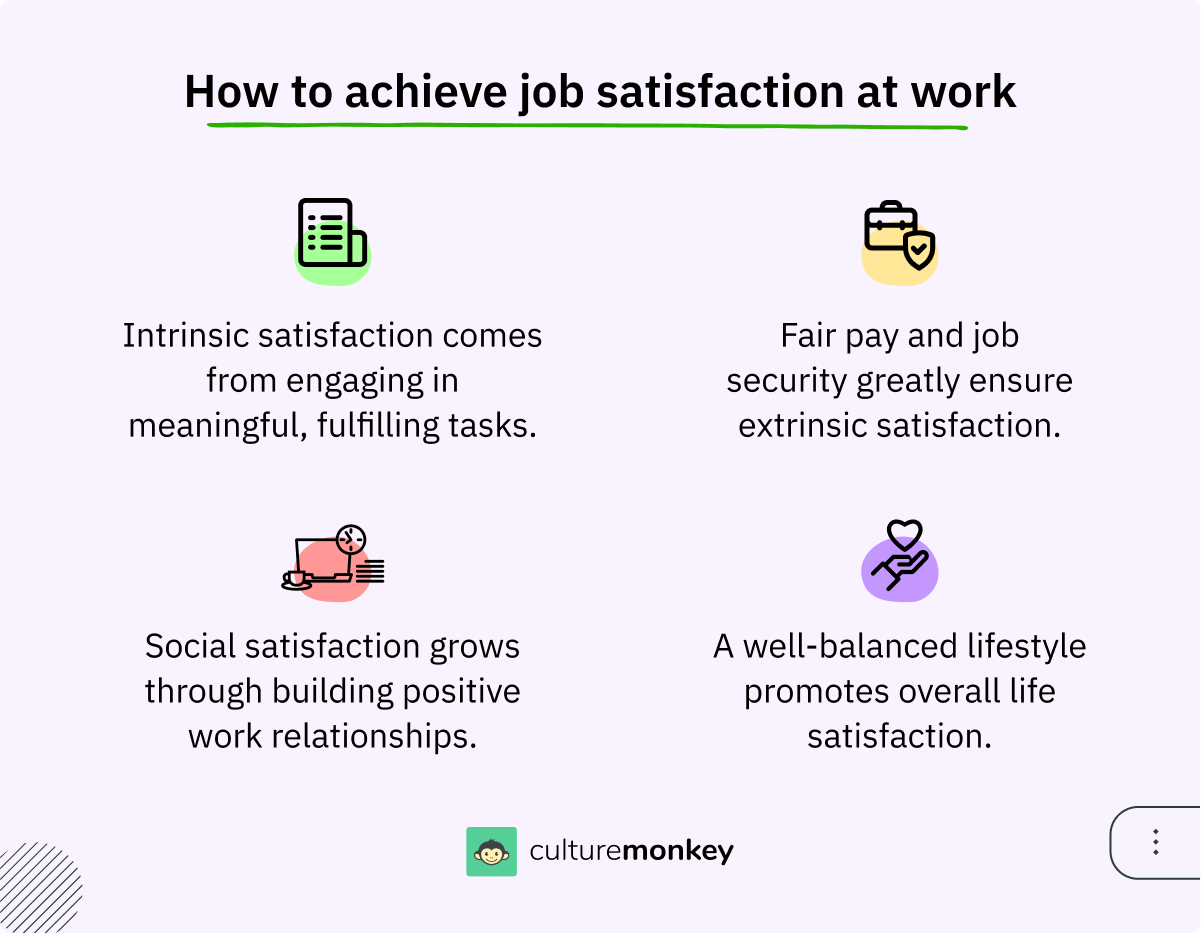 How to achieve job satisfaction at work

Intrinsic satisfaction comes from engaging in meaningful, fulfilling tasks.

Fair pay and job security greatly ensure extrinsic satisfaction.

Social satisfaction grows through building positive work relationships.

A well-balanced lifestyle promotes overall life satisfaction.

culturemonkey